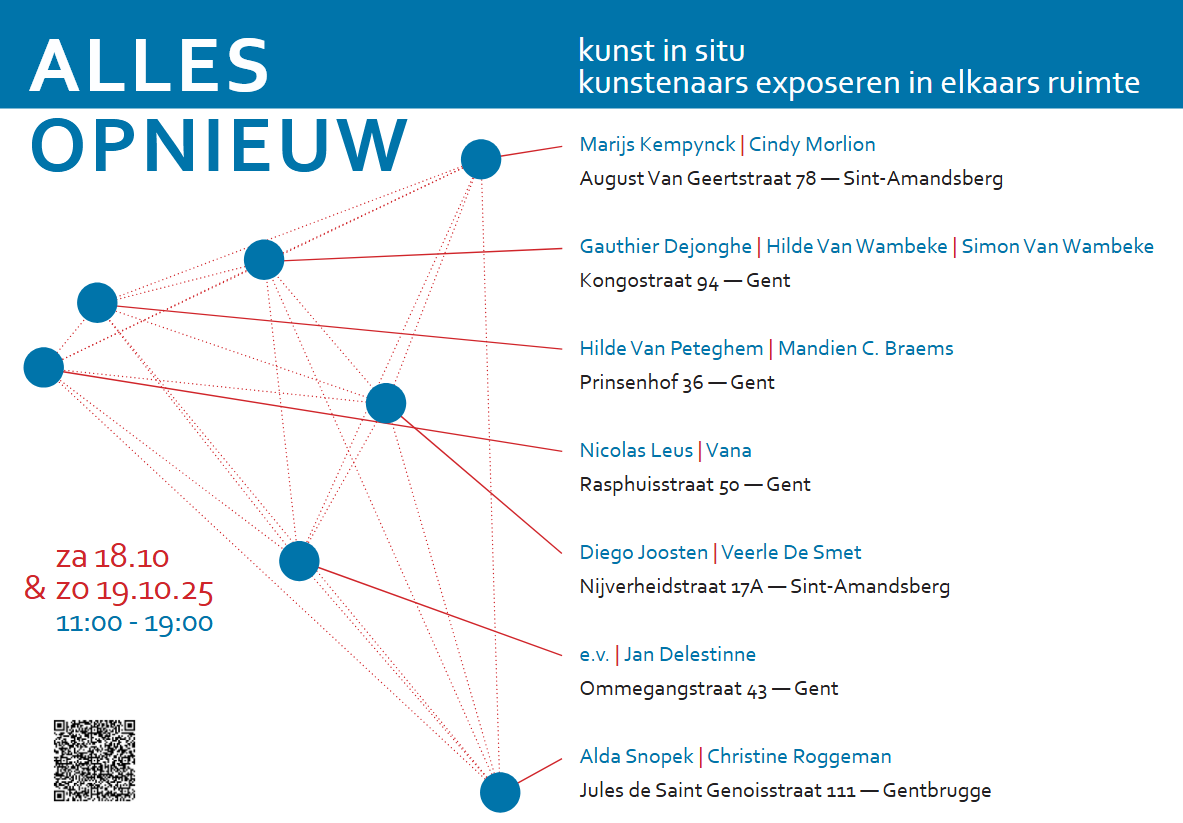 ALLES OPNIEUW

kunst in situ
kunstenaars exposeren in elkaars ruimte

Marijs Kempynck | Cindy Morlion
August Van Geertstraat 78 — Sint-Amandsberg

Gauthier Dejonghe | Hilde Van Wambeke | Simon Van Wambeke
Kongostraat 94 — Gent

Hilde Van Peteghem | Mandien C. Braems
Prinsenhof 36 — Gent

Nicolas Leus | Vana
Rasphuisstraat 50 — Gent

Diego Joosten | Veerle De Smet
Nijverheidstraat 17A — Sint-Amandsberg

e.v. | Jan Delestinne
Ommegangstraat 43 — Gent

Alda Snopek | Christine Roggeman
Jules de Saint Genoisstraat 111 — Gentbrugge

za 18.10
& zo 19.10.25
11:00 - 19:00